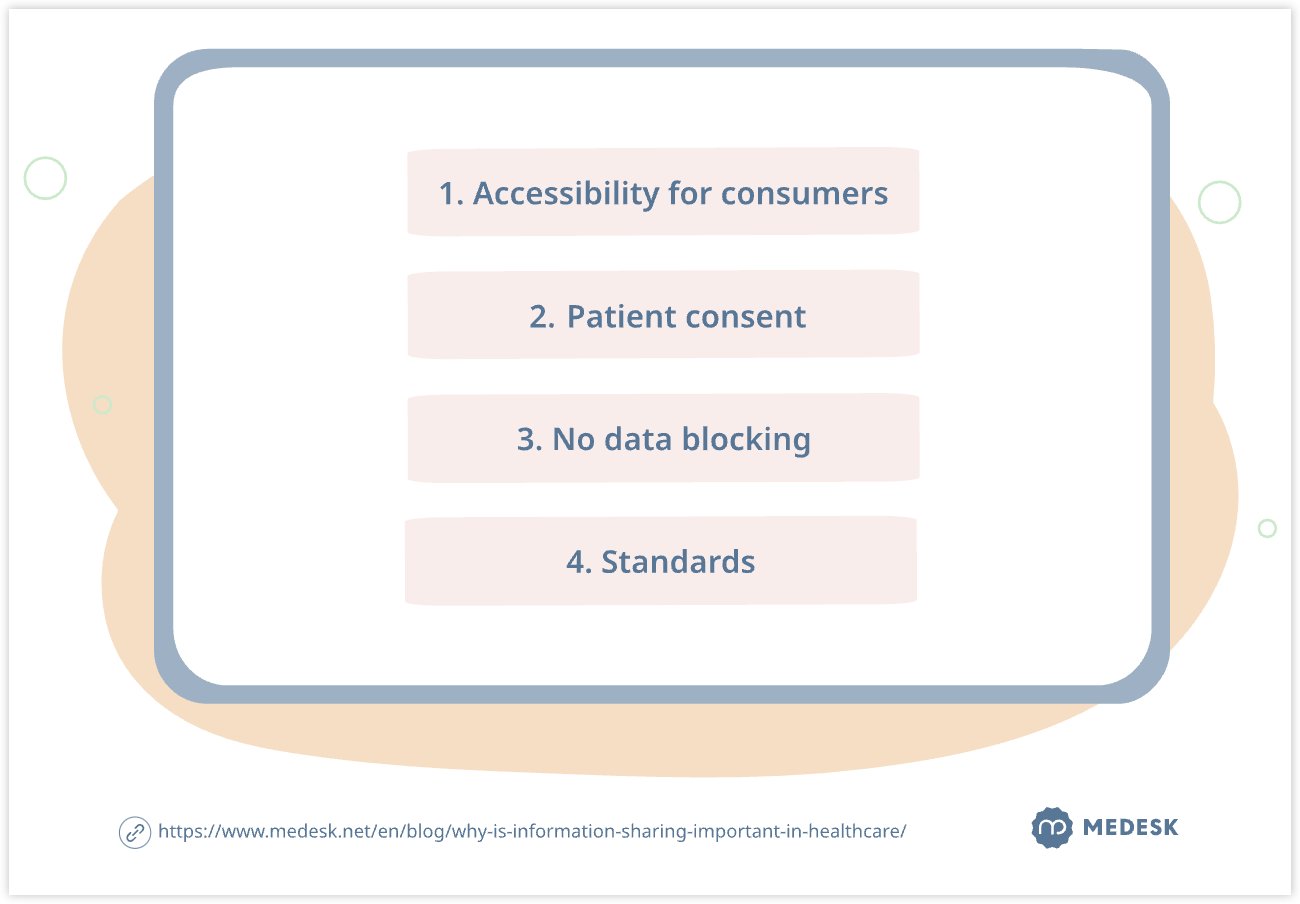 1. Accessibility for consumers

2. Patient consent

3. No data blocking

4. Standards

https://www.medesk.net/en/blog/why-is-information-sharing-important-in-healthcare/

MEDESK